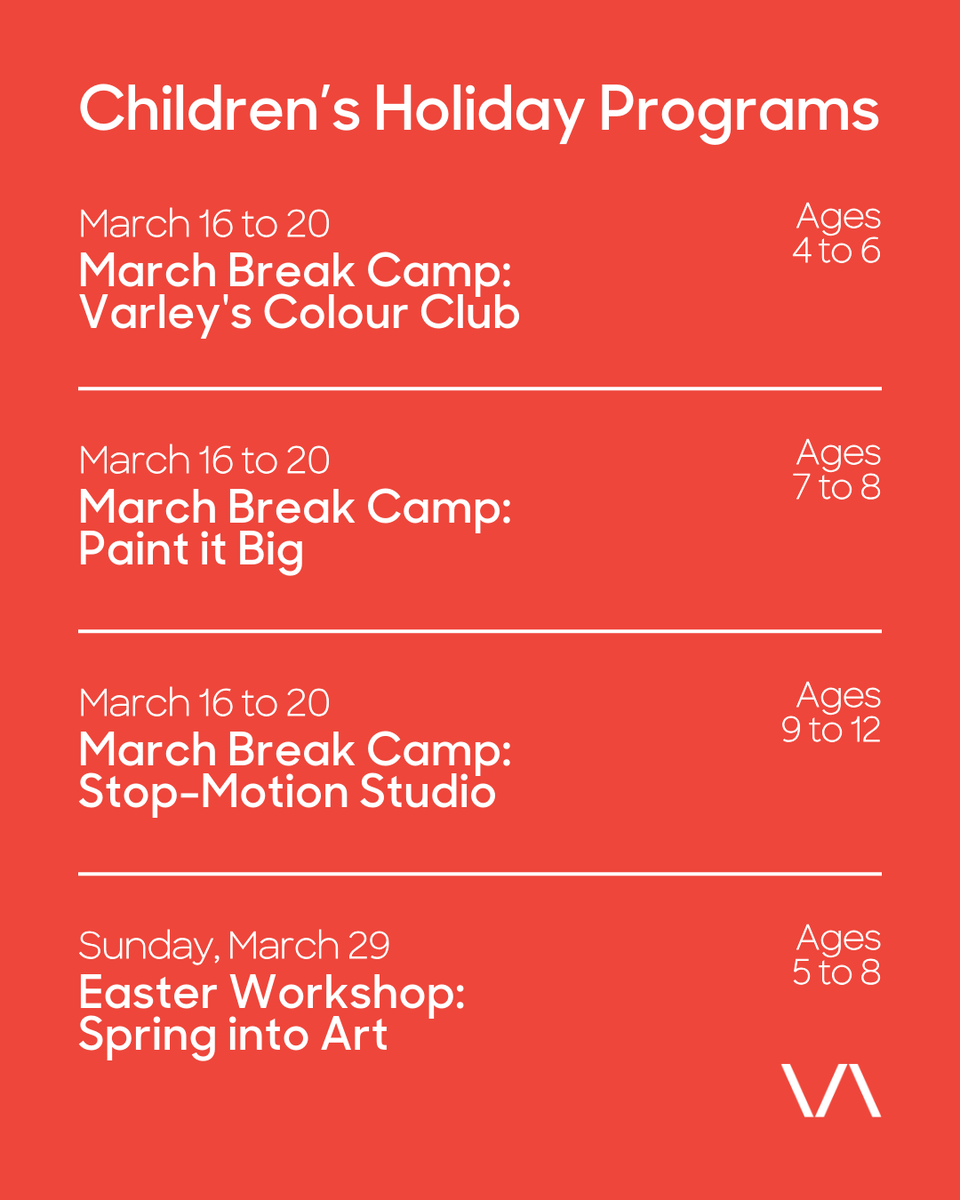 Children's Holiday Programs

March 16 to 20
March Break Camp: Varley's Colour Club

Ages 4 to 6

March 16 to 20
March Break Camp: Paint it Big

Ages 7 to 8

March 16 to 20
March Break Camp: Stop-Motion Studio

Ages 9 to 12

Sunday, March 29
Easter Workshop: Spring into Art

Ages 5 to 8